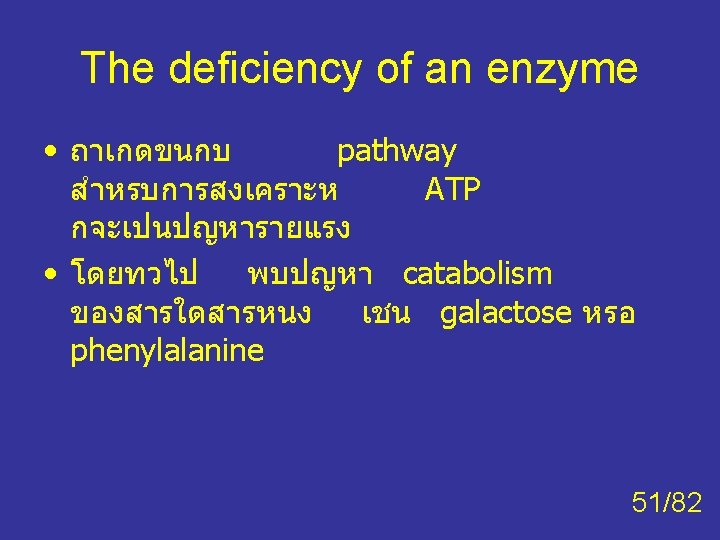 The deficiency of an enzyme

• ถาเกดขนกบ pathway สำหรบการสงเคราะห ATP กจะเปนปญหารายแรง
• โดยทวไป พบปญหา catabolism ของสารใดสารหนง เชน galactose หรอ phenylalanine

51/82